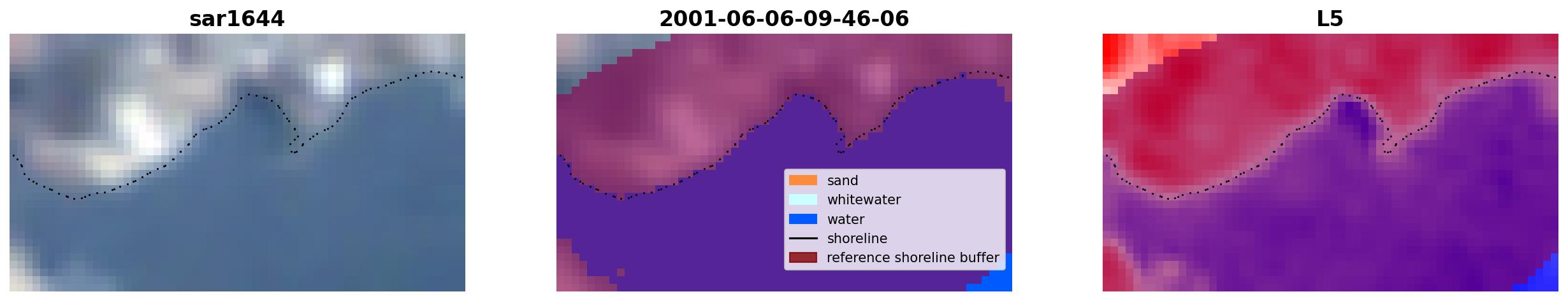 sar1644

2001-06-06-09-46-06

sand
whitewater
water
shoreline
reference shoreline buffer

L5